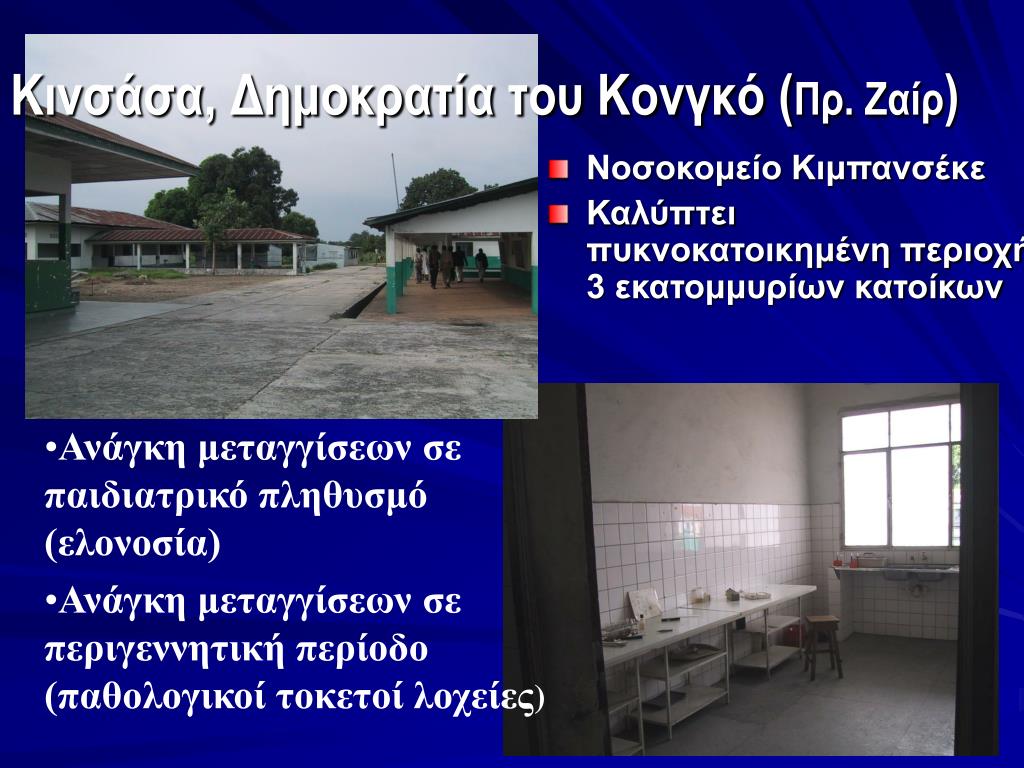 Κινσάσα, Δημοκρατία του Κονγκό (Πρ. Ζαίρ)

Νοσοκομείο Κιμπανσέκε

Καλύπτει πυκνοκατοικημένη περιοχή 3 εκατομμυρίων κατοίκων

•Ανάγκη μεταγγίσεων σε παιδιατρικό πληθυσμό (ελονοσία)

•Ανάγκη μεταγγίσεων σε περιγεννητική περίοδο (παθολογικοί τοκετοί λοχείες)